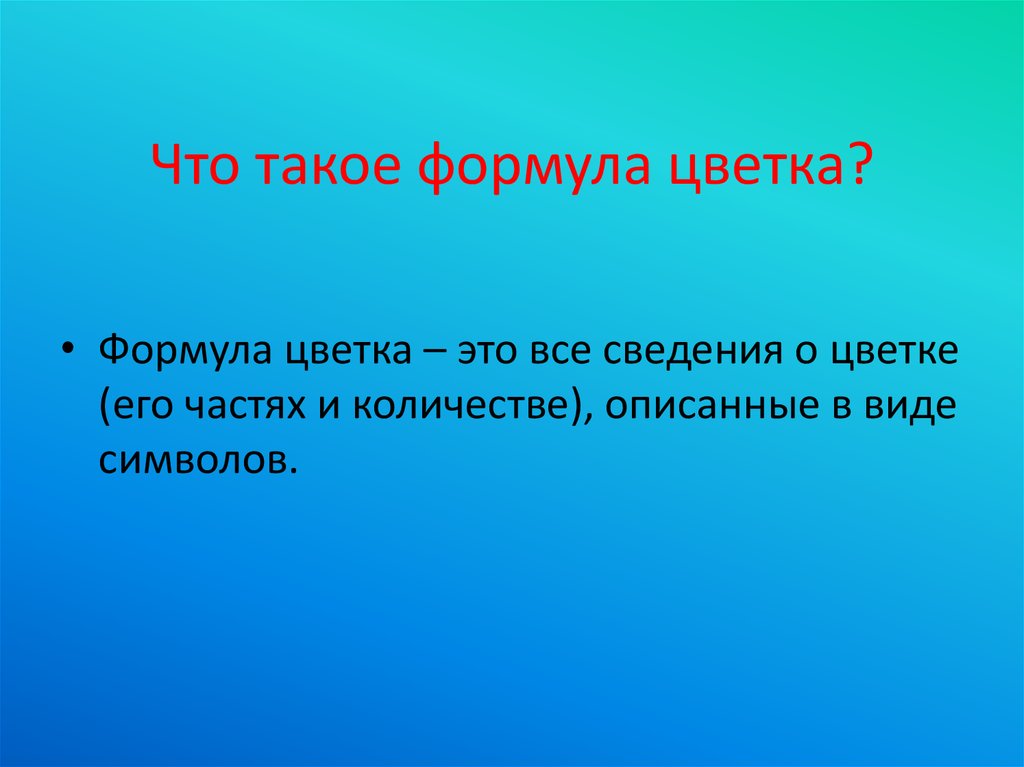 Что такое формула цветка?

• Формула цветка – это все сведения о цветке (его частях и количестве), описанные в виде символов.